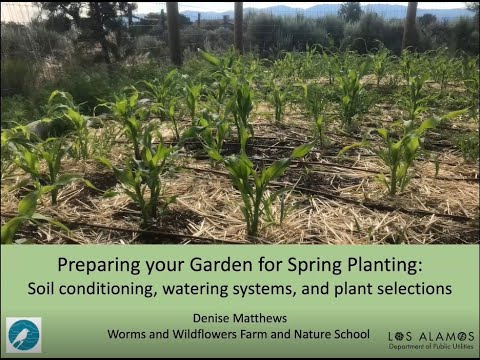 Preparing your Garden for Spring Planting:
Soil conditioning, watering systems, and plant selections

Denise Matthews
Worms and Wildflowers Farm and Nature School

LOS ALAMOS
Department of Public Utilities